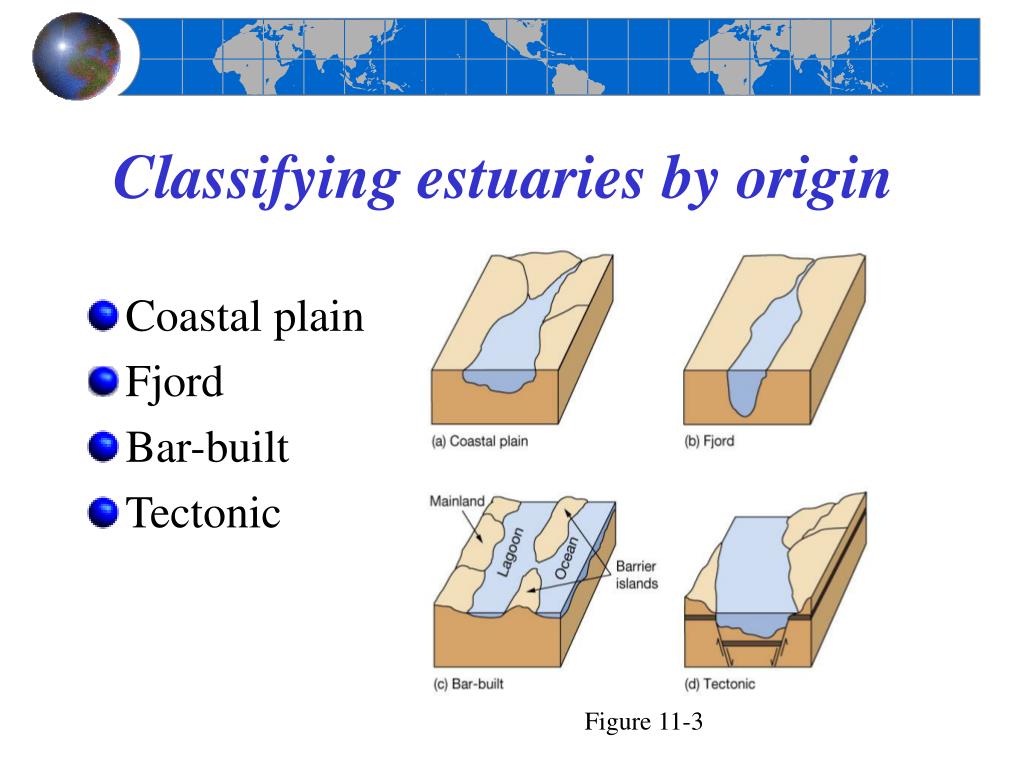 Classifying estuaries by origin

Coastal plain
Fjord
Bar-built
Tectonic

(a) Coastal plain
(b) Fjord
Mainland
Lagoon
Ocean
Barrier islands
(c) Bar-built
(d) Tectonic

Figure 11-3